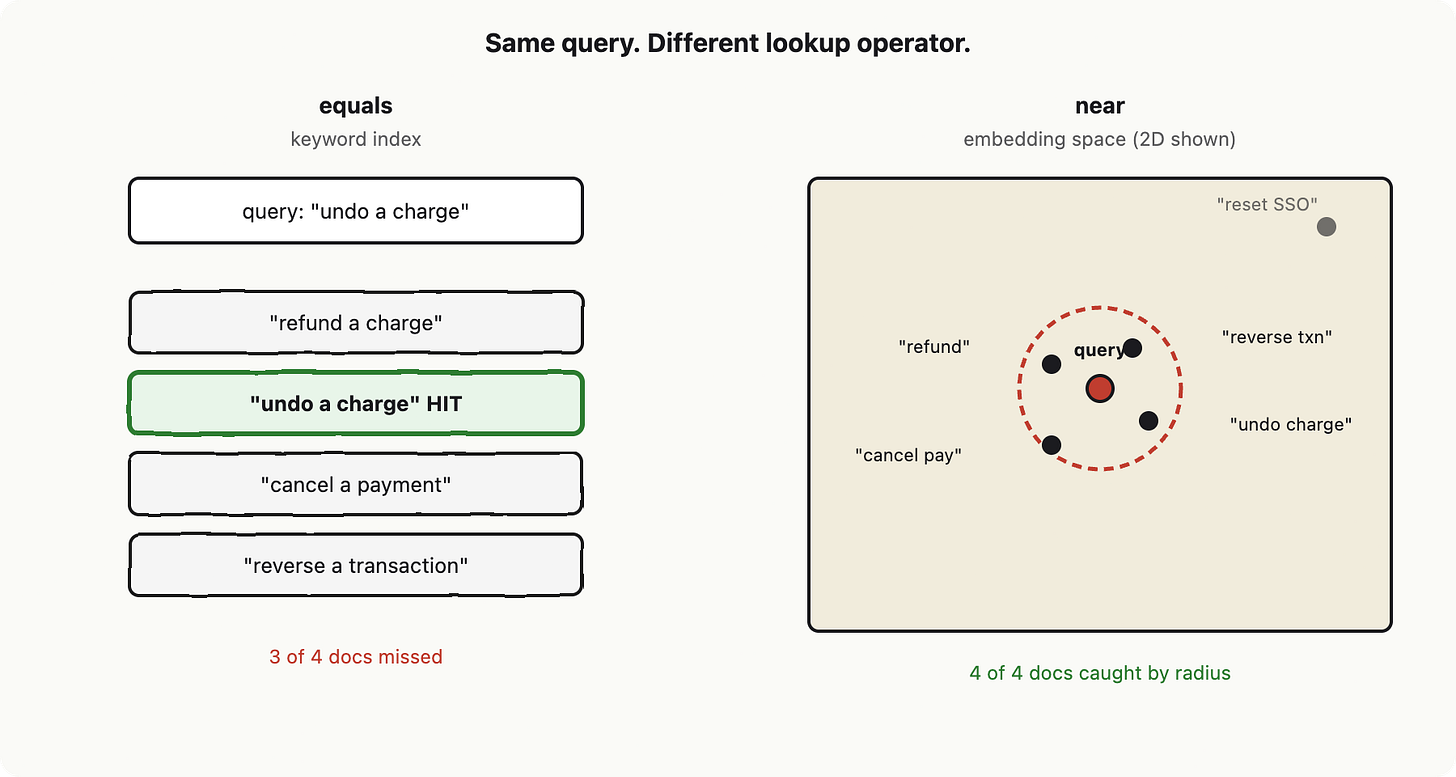 Same query. Different lookup operator.

equals
keyword index

query: "undo a charge"

"refund a charge"

"undo a charge" HIT

"cancel a payment"

"reverse a transaction"

3 of 4 docs missed

near
embedding space (2D shown)

"reset SSO"

"refund"

query

"reverse txn"

"undo charge"

"cancel pay"

4 of 4 docs caught by radius